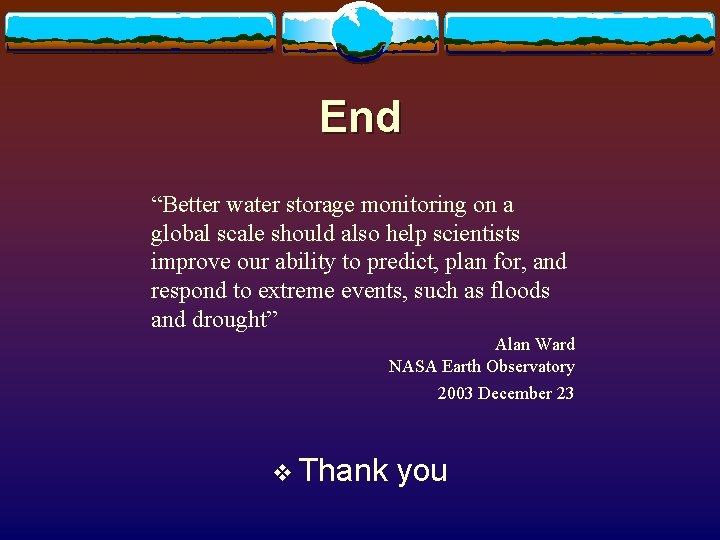 End

“Better water storage monitoring on a global scale should also help scientists improve our ability to predict, plan for, and respond to extreme events, such as floods and drought”

Alan Ward
NASA Earth Observatory
2003 December 23

❖ Thank you